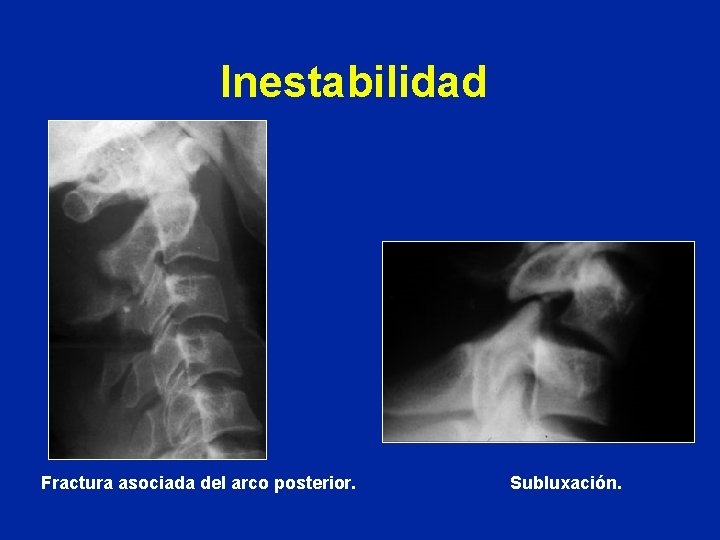 Inestabilidad

Fractura asociada del arco posterior.

Subluxación.